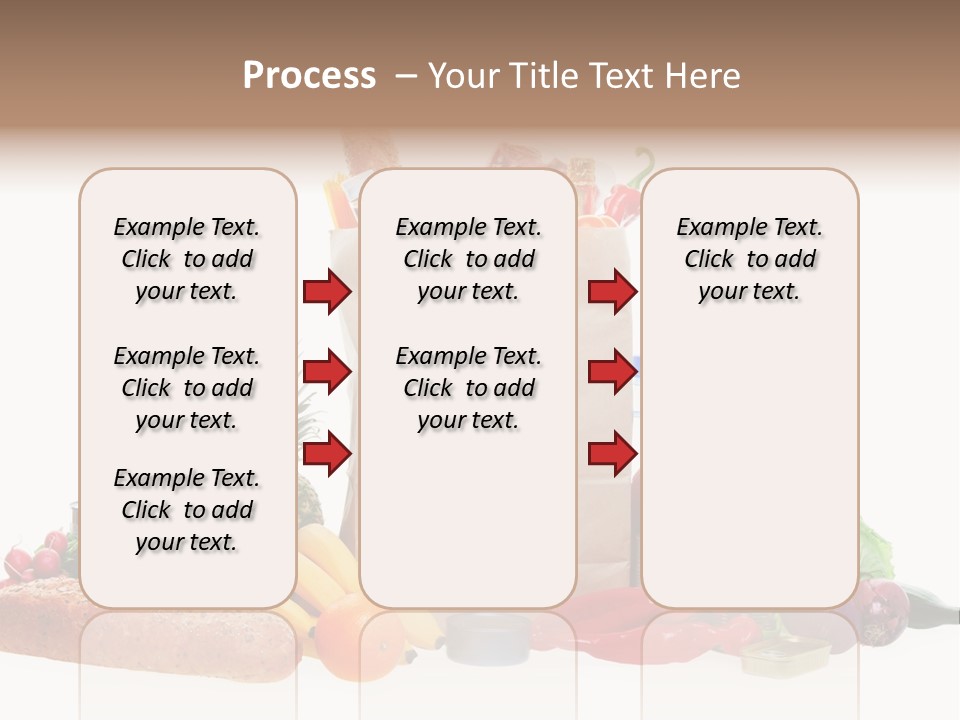 Process – Your Title Text Here

Example Text. Click to add your text.

Example Text. Click to add your text.

Example Text. Click to add your text.

Example Text. Click to add your text.

Example Text. Click to add your text.

Example Text. Click to add your text.